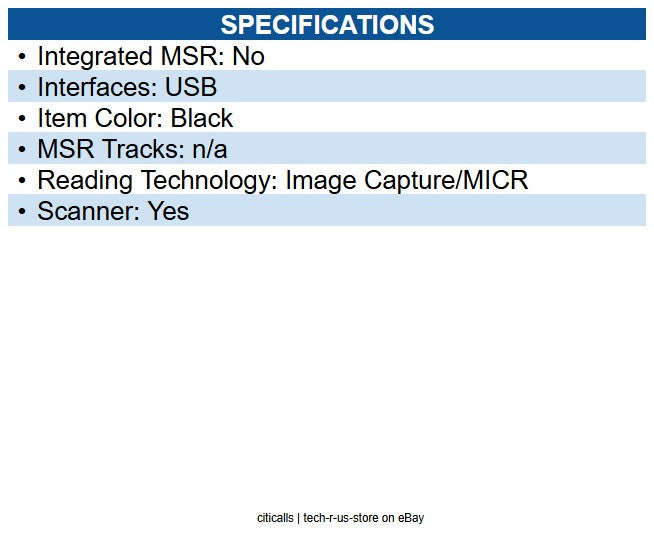 SPECIFICATIONS

• Integrated MSR: No
• Interfaces: USB
• Item Color: Black
• MSR Tracks: n/a
• Reading Technology: Image Capture/MICR
• Scanner: Yes

citicalls | tech-r-us-store on eBay